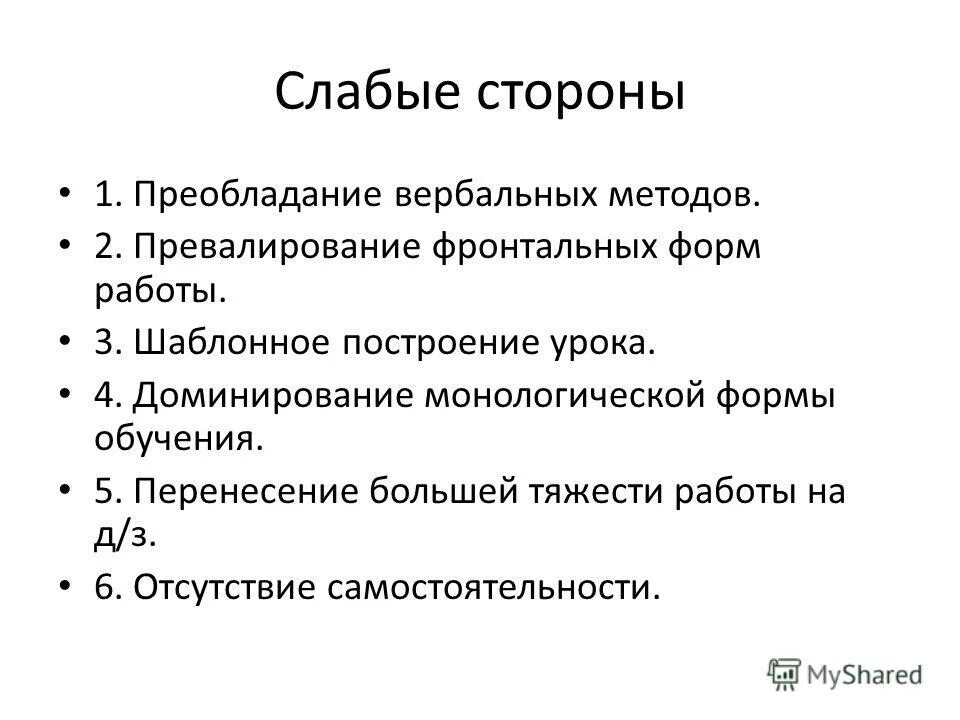 Слабые стороны

• 1. Преобладание вербальных методов.
• 2. Превалирование фронтальных форм работы.
• 3. Шаблонное построение урока.
• 4. Доминирование монологической формы обучения.
• 5. Перенесение большей тяжести работы на д/з.
• 6. Отсутствие самостоятельности.

MyShared